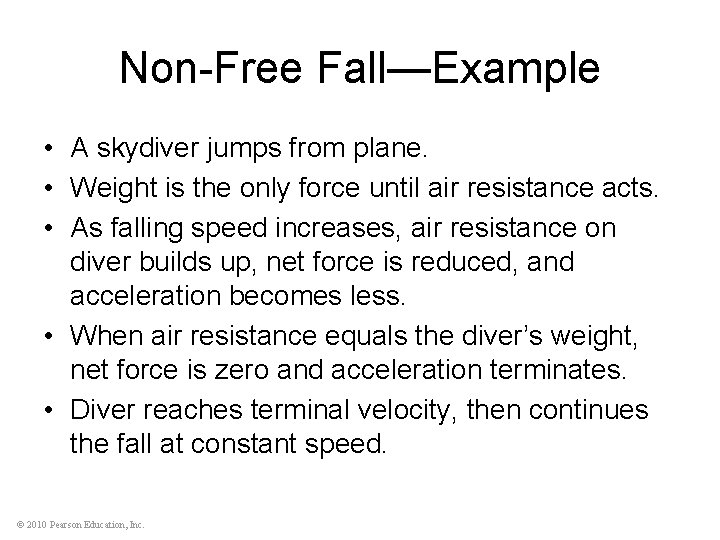 Non-Free Fall—Example

• A skydiver jumps from plane.

• Weight is the only force until air resistance acts.

• As falling speed increases, air resistance on diver builds up, net force is reduced, and acceleration becomes less.

• When air resistance equals the diver's weight, net force is zero and acceleration terminates.

• Diver reaches terminal velocity, then continues the fall at constant speed.

© 2010 Pearson Education, Inc.